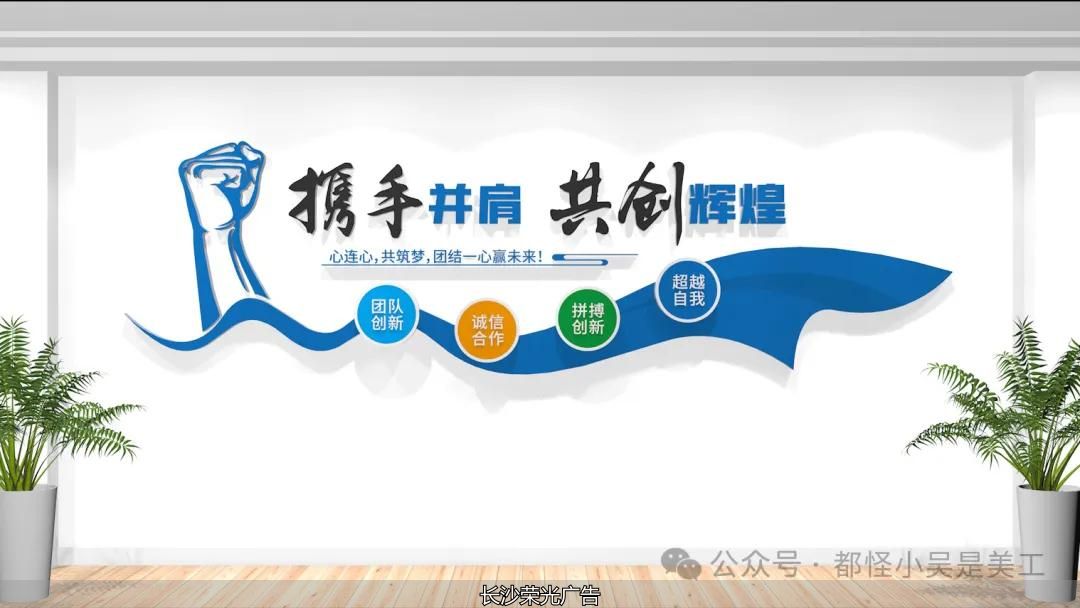 携手并肩 共创辉煌

心连心，共筑梦，团结一心赢未来！

团队创新

诚信合作

拼搏创新

超越自我

公众号 · 都怪小吴是美工

长沙荣光广告